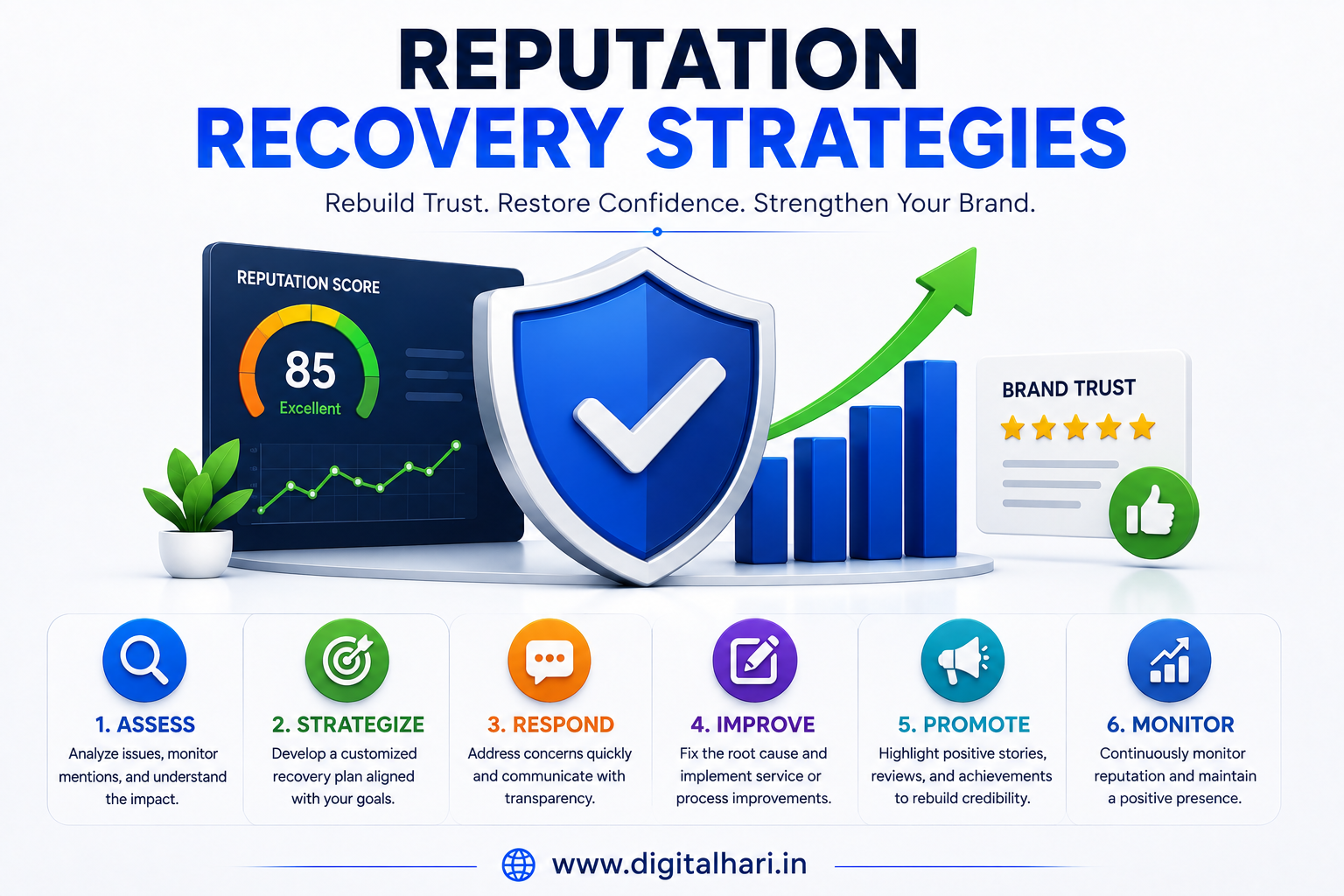 REPUTATION
RECOVERY STRATEGIES

Rebuild Trust. Restore Confidence. Strengthen Your Brand.

REPUTATION SCORE
85
Excellent

BRAND TRUST

1. ASSESS
Analyze issues, monitor mentions, and understand the impact.

2. STRATEGIZE
Develop a customized recovery plan aligned with your goals.

3. RESPOND
Address concerns quickly and communicate with transparency.

4. IMPROVE
Fix the root cause and implement service or process improvements.

5. PROMOTE
Highlight positive stories, reviews, and achievements to rebuild credibility.

6. MONITOR
Continuously monitor reputation and maintain a positive presence.

www.digitalhari.in